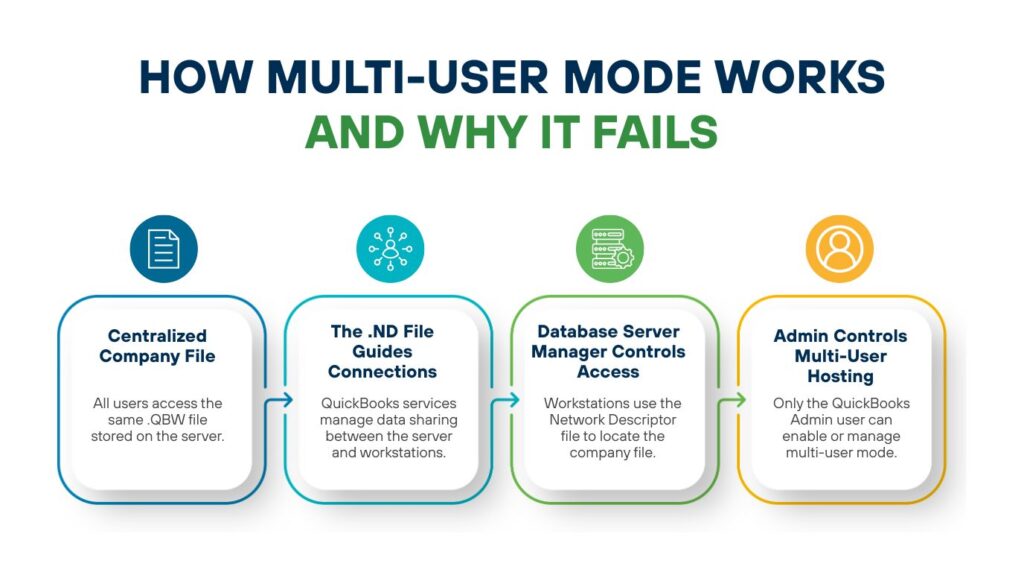 HOW MULTI-USER MODE WORKS
AND WHY IT FAILS

Centralized Company File

All users access the same .QBW file stored on the server.

The .ND File Guides Connections

QuickBooks services manage data sharing between the server and workstations.

Database Server Manager Controls Access

Workstations use the Network Descriptor file to locate the company file.

Admin Controls Multi-User Hosting

Only the QuickBooks Admin user can enable or manage multi-user mode.